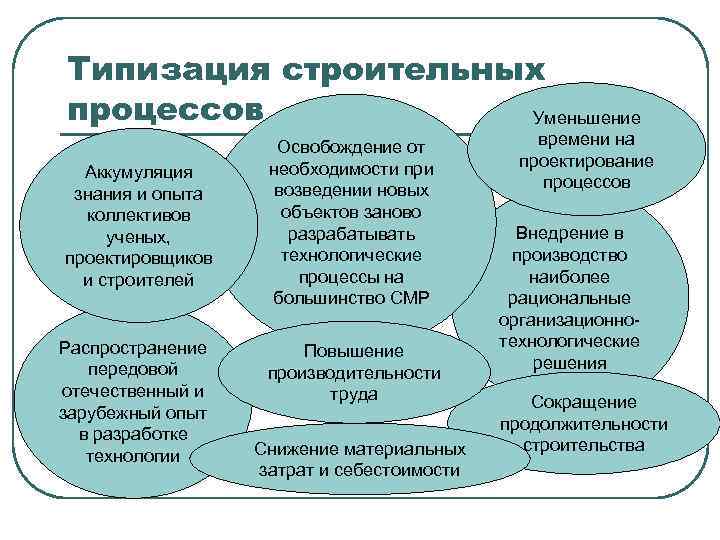 Типизация строительных процессов

Аккумуляция знания и опыта коллективов ученых, проектировщиков и строителей

Освобождение от необходимости при возведении новых объектов заново разрабатывать технологические процессы на большинство СМР

Уменьшение времени на проектирование процессов

Внедрение в производство наиболее рациональные организационно-технологические решения

Распространение передовой отечественный и зарубежный опыт в разработке технологии

Повышение производительности труда

Сокращение продолжительности строительства

Снижение материальных затрат и себестоимости